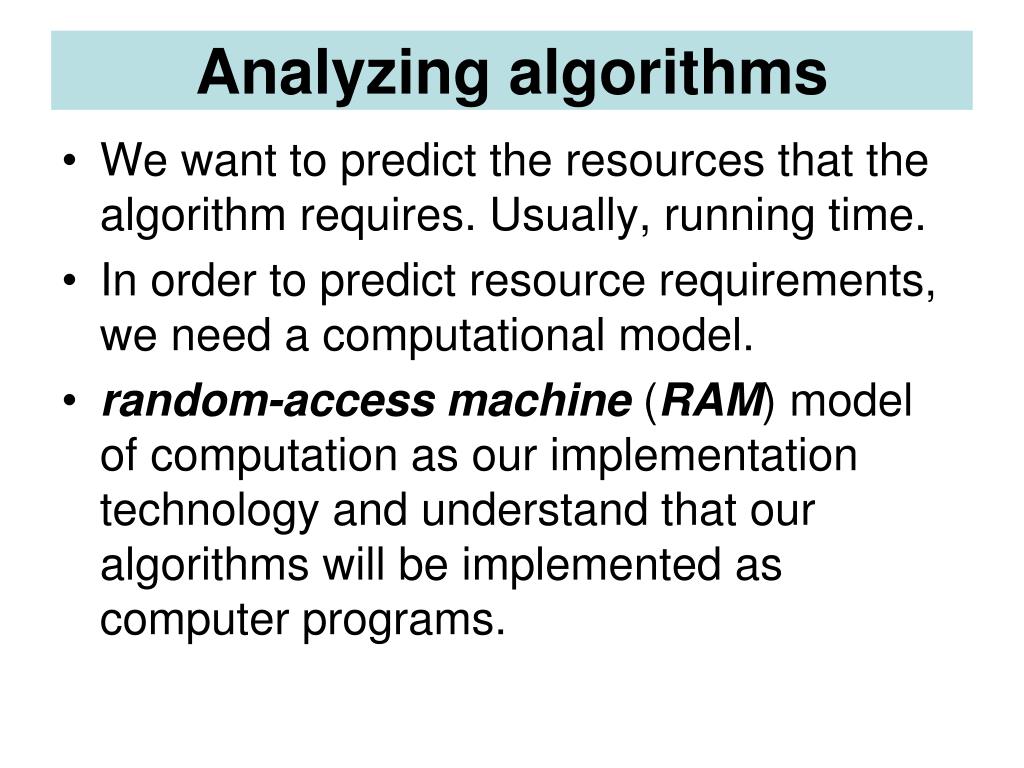 Analyzing algorithms

• We want to predict the resources that the algorithm requires. Usually, running time.

• In order to predict resource requirements, we need a computational model.

• random-access machine (RAM) model of computation as our implementation technology and understand that our algorithms will be implemented as computer programs.